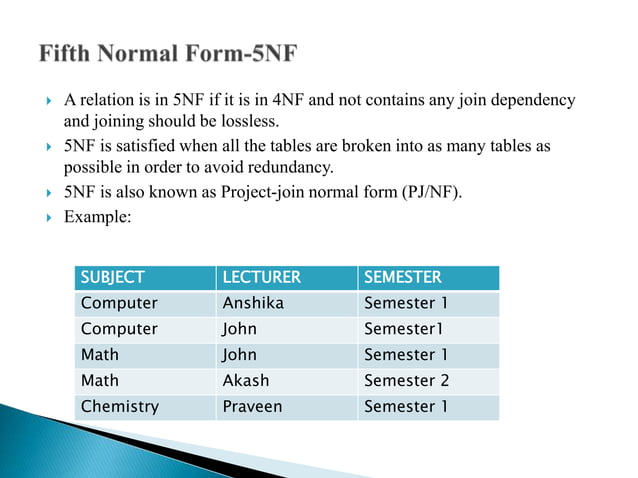 Fifth Normal Form-5NF

A relation is in 5NF if it is in 4NF and not contains any join dependency and joining should be lossless.

5NF is satisfied when all the tables are broken into as many tables as possible in order to avoid redundancy.

5NF is also known as Project-join normal form (PJ/NF).

Example:

| SUBJECT | LECTURER | SEMESTER |
|---|---|---|
| Computer | Anshika | Semester 1 |
| Computer | John | Semester1 |
| Math | John | Semester 1 |
| Math | Akash | Semester 2 |
| Chemistry | Praveen | Semester 1 |